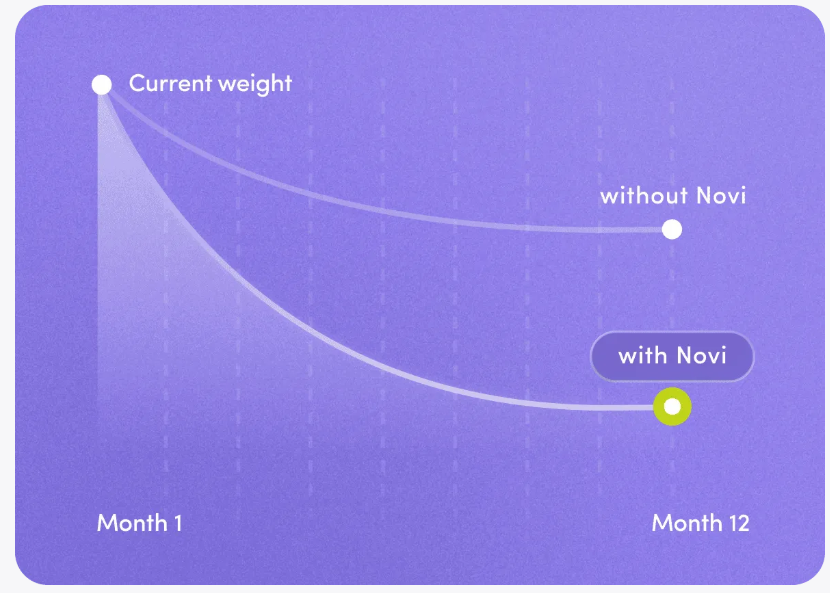 Current weight

without Novi

with Novi

Month 1

Month 12